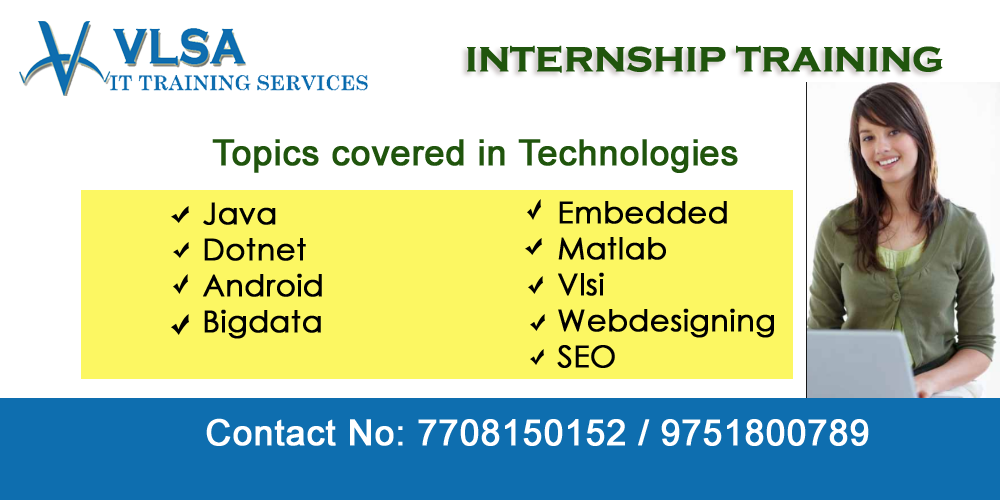 VLSA
IT TRAINING SERVICES

INTERNSHIP TRAINING

Topics covered in Technologies

✔ Java
✔ Dotnet
✔ Android
✔ Bigdata

✔ Embedded
✔ Matlab
✔ Vlsi
✔ Webdesigning
✔ SEO

Contact No: 7708150152 / 9751800789